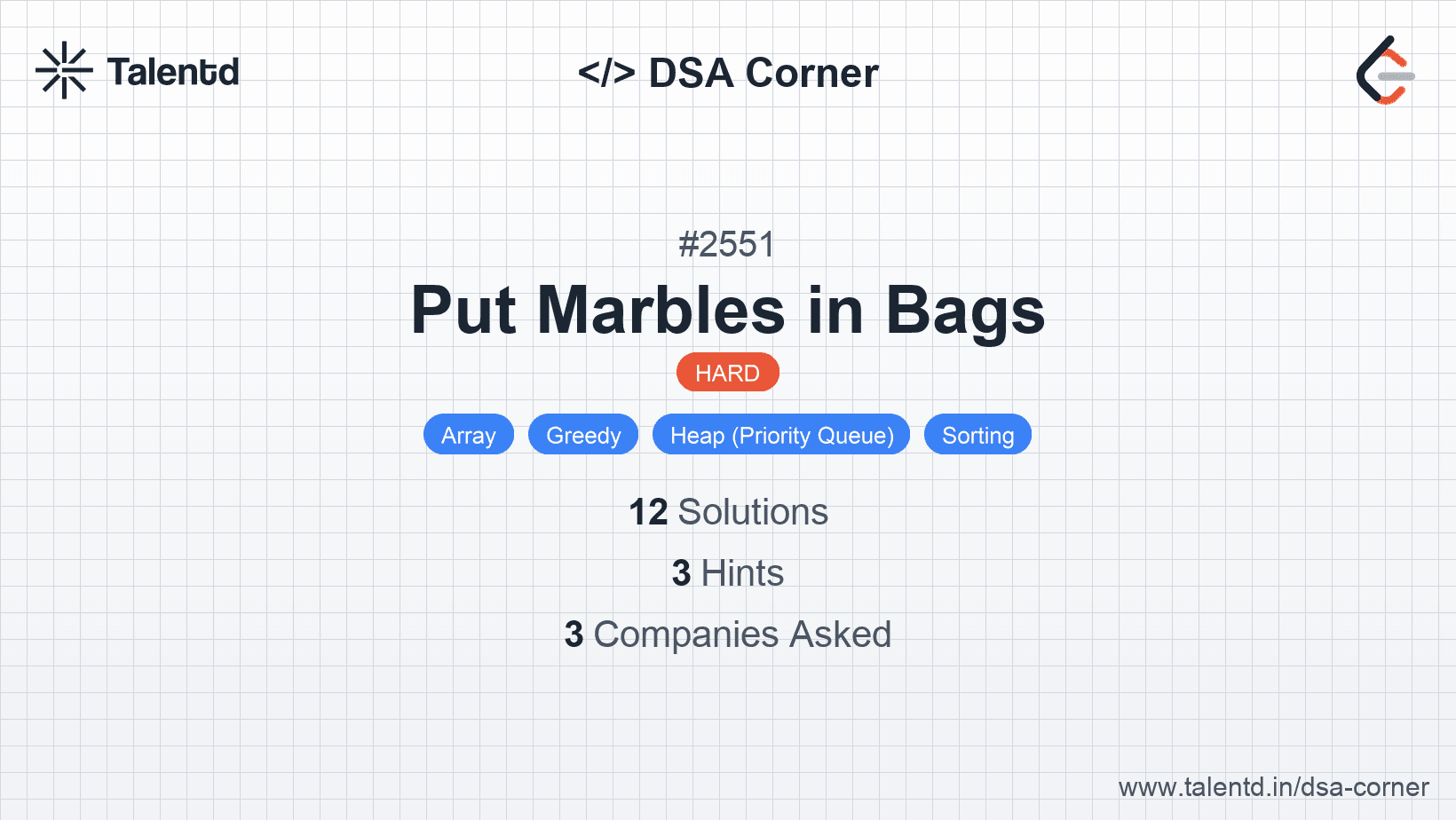 Talentd

</> DSA Corner

#2551

Put Marbles in Bags

HARD

Array Greedy Heap (Priority Queue) Sorting

12 Solutions

3 Hints

3 Companies Asked

www.talentd.in/dsa-corner